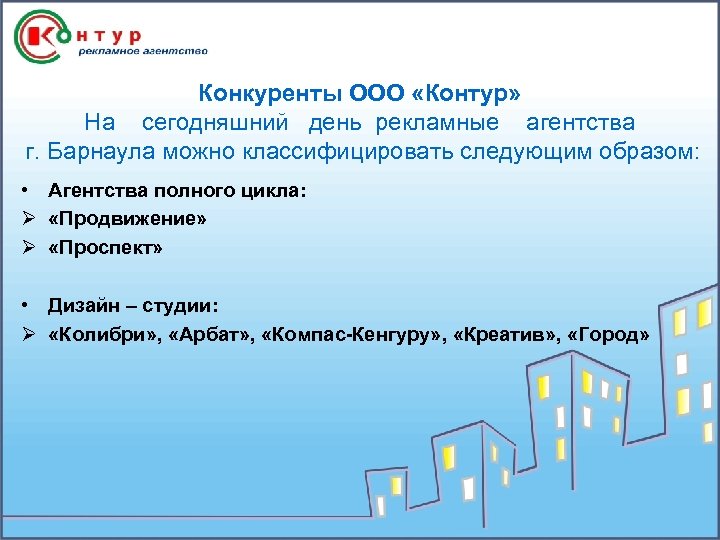 Контур
рекламное агентство

Конкуренты ООО «Контур»
На сегодняшний день рекламные агентства г. Барнаула можно классифицировать следующим образом:

• Агентства полного цикла:
➢ «Продвижение»
➢ «Проспект»

• Дизайн – студии:
➢ «Колибри», «Арбат», «Компас-Кенгуру», «Креатив», «Город»